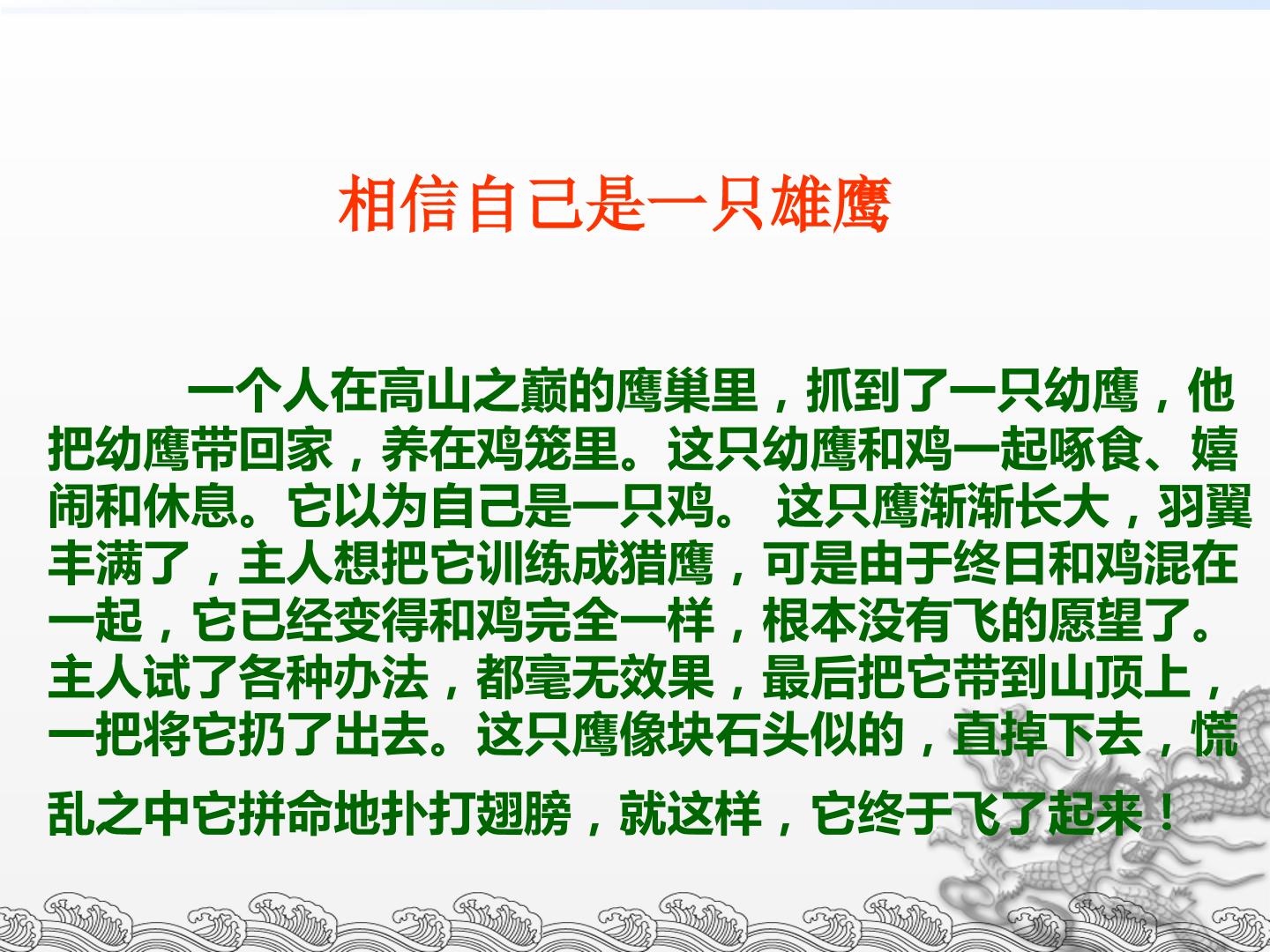 相信自己是一只雄鹰

一个人在高山之巅的鹰巢里，抓到了一只幼鹰，他把幼鹰带回家，养在鸡笼里。这只幼鹰和鸡一起啄食、嬉闹和休息。它以为自己是一只鸡。 这只鹰渐渐长大，羽翼丰满了，主人想把它训练成猎鹰，可是由于终日和鸡混在一起，它已经变得和鸡完全一样，根本没有飞的愿望了。主人试了各种办法，都毫无效果，最后把它带到山顶上，一把将它扔了出去。这只鹰像块石头似的，直掉下去，慌乱之中它拼命地扑打翅膀，就这样，它终于飞了起来！